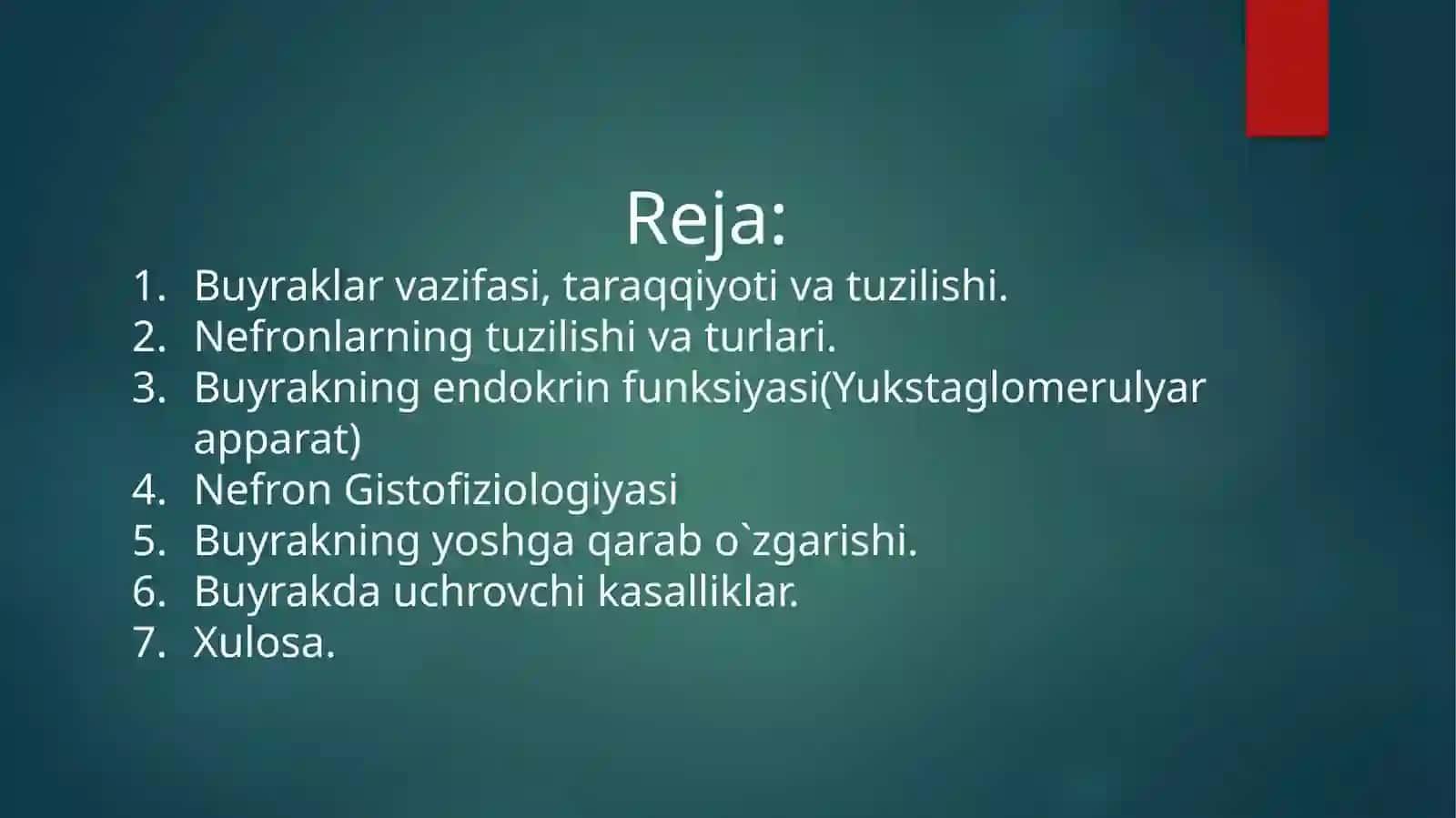 Reja:

1. Buyraklar vazifasi, taraqqiyoti va tuzilishi.
2. Nefronlarning tuzilishi va turlari.
3. Buyrakning endokrin funksiyasi(Yukstaglomerulyar apparat)
4. Nefron Gistofiziologiyasi
5. Buyrakning yoshga qarab o`zgarishi.
6. Buyrakda uchrovchi kasalliklar.
7. Xulosa.